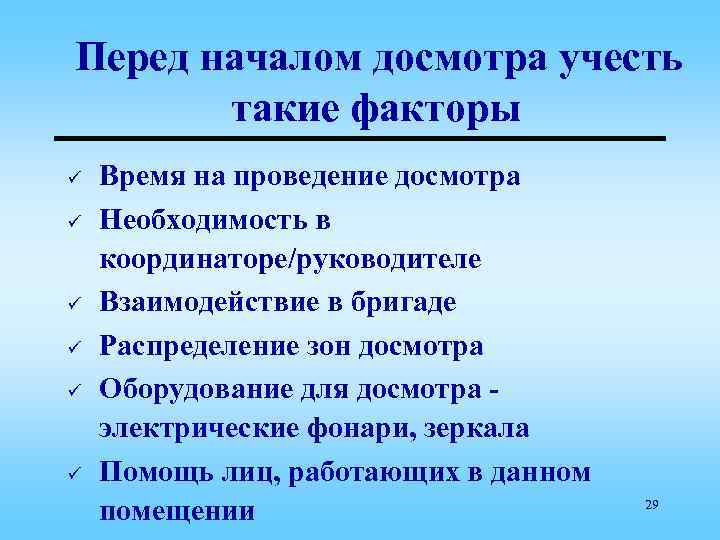 Перед началом досмотра учесть такие факторы

✓ Время на проведение досмотра
✓ Необходимость в координаторе/руководителе
✓ Взаимодействие в бригаде
✓ Распределение зон досмотра
✓ Оборудование для досмотра - электрические фонари, зеркала
✓ Помощь лиц, работающих в данном помещении

29